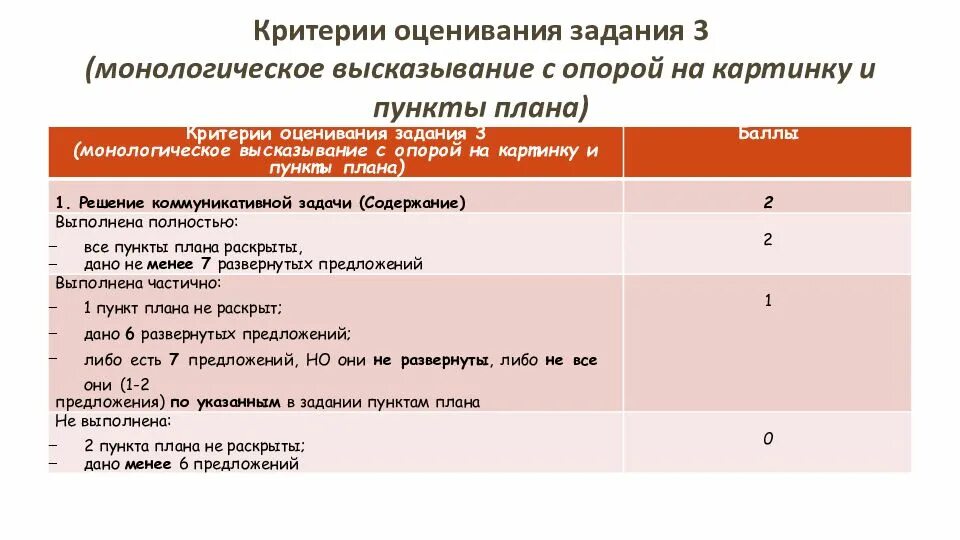 Критерии оценивания задания 3
(монологическое высказывание с опорой на картинку и пункты плана)

| Критерии оценивания задания 3 (монологическое высказывание с опорой на картинку и пункты плана) | Баллы |
|---|---|
| 1. Решение коммуникативной задачи (Содержание) | 2 |
| Выполнена полностью: – все пункты плана раскрыты, – дано не менее 7 развернутых предложений | 2 |
| Выполнена частично: – 1 пункт плана не раскрыт; – дано 6 развернутых предложений; – либо есть 7 предложений, НО они не развернуты, либо не все они (1-2 предложения) по указанным в задании пунктам плана | 1 |
| Не выполнена: – 2 пункта плана не раскрыты; – дано менее 6 предложений | 0 |